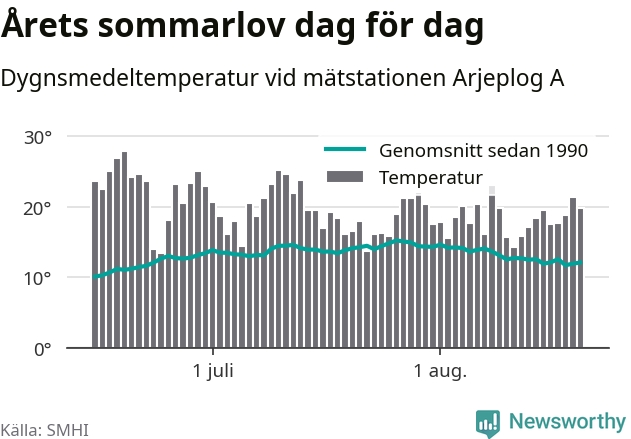 Årets sommarlov dag för dag

Dygnsmedeltemperatur vid mätstationen Arjeplog A

30°
20°
10°
0°

Genomsnitt sedan 1990
Temperatur

1 juli
1 aug.

Källa: SMHI

Newsworthy